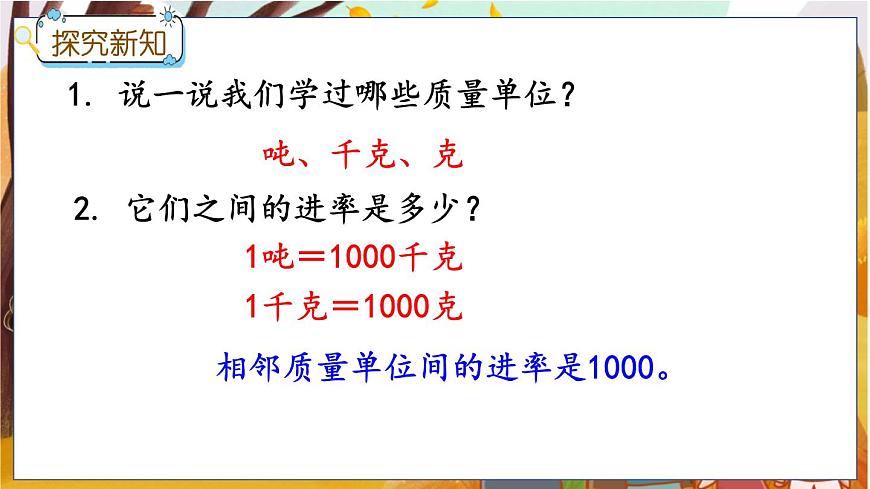 探究新知

1. 说一说我们学过哪些质量单位？

吨、千克、克

2. 它们之间的进率是多少？

1吨＝1000千克

1千克＝1000克

相邻质量单位间的进率是1000。